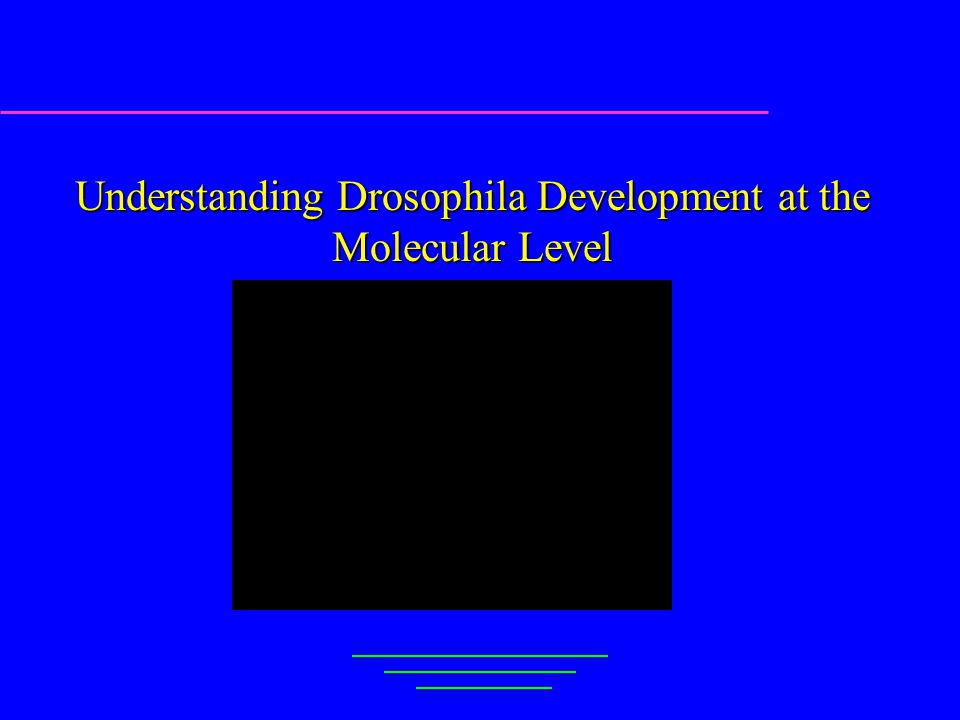 Understanding Drosophila Development at the Molecular Level